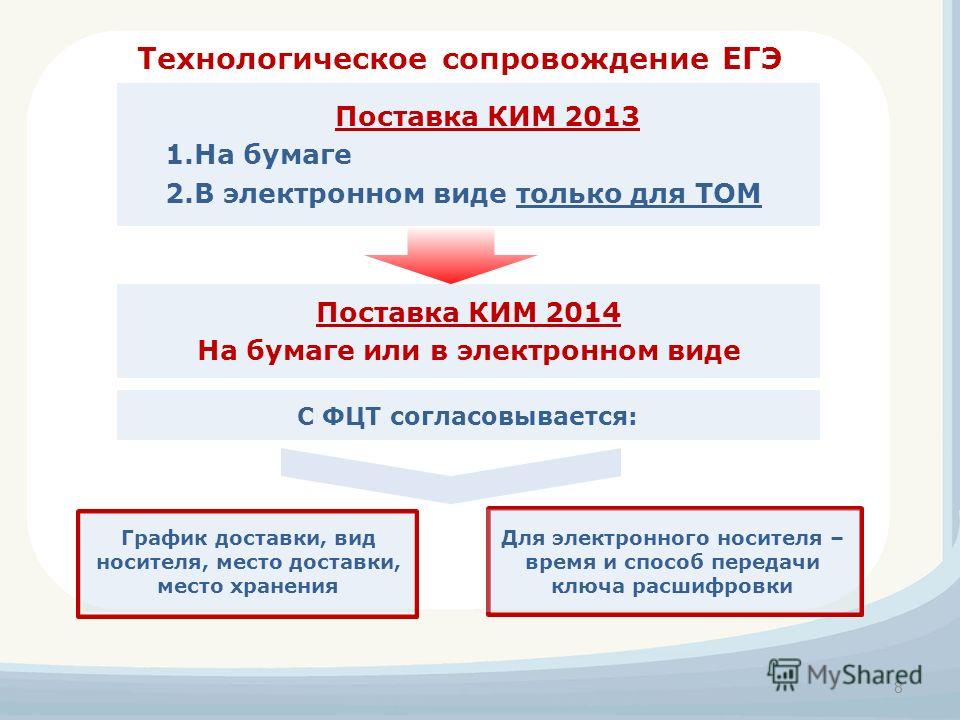 Технологическое сопровождение ЕГЭ

Поставка КИМ 2013

1.На бумаге

2.В электронном виде только для ТОМ

Поставка КИМ 2014

На бумаге или в электронном виде

С ФЦТ согласовывается:

График доставки, вид носителя, место доставки, место хранения

Для электронного носителя – время и способ передачи ключа расшифровки

MyShared

8